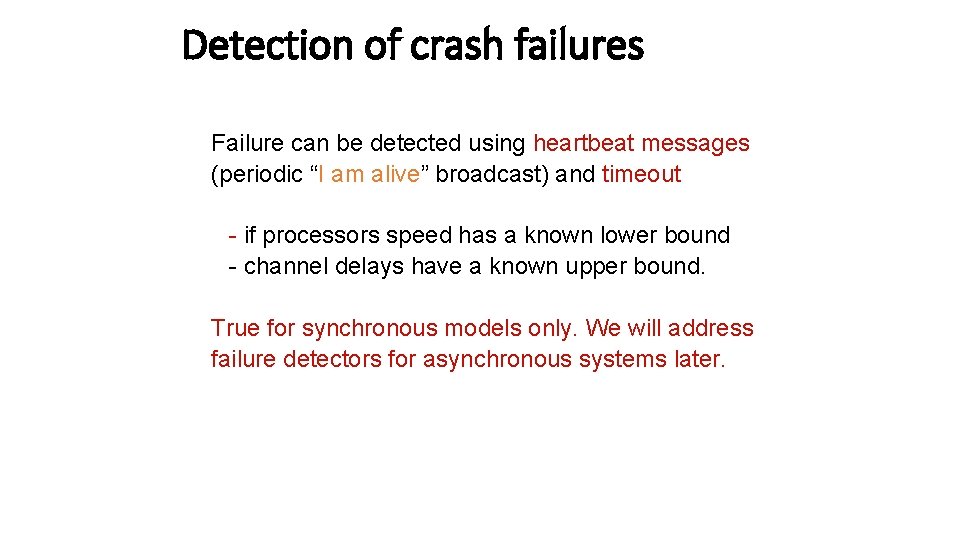 Detection of crash failures

Failure can be detected using heartbeat messages (periodic “I am alive” broadcast) and timeout

- if processors speed has a known lower bound
- channel delays have a known upper bound.

True for synchronous models only. We will address failure detectors for asynchronous systems later.